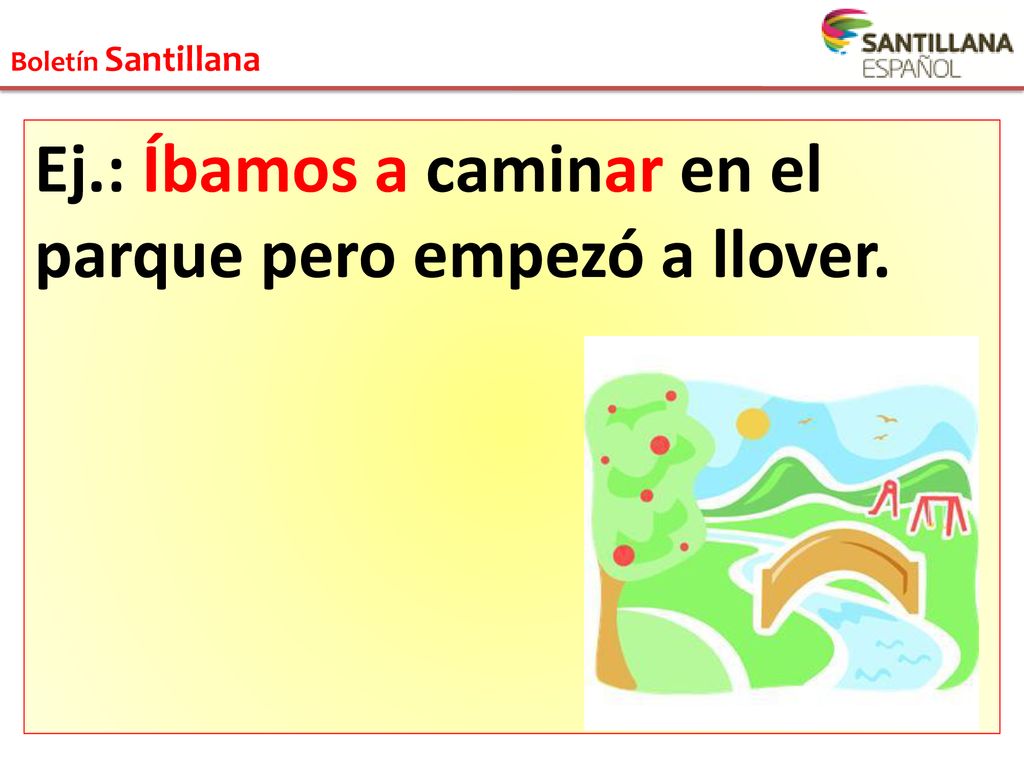 Boletín Santillana

SANTILLANA
ESPAÑOL

Ej.: Íbamos a caminar en el parque pero empezó a llover.